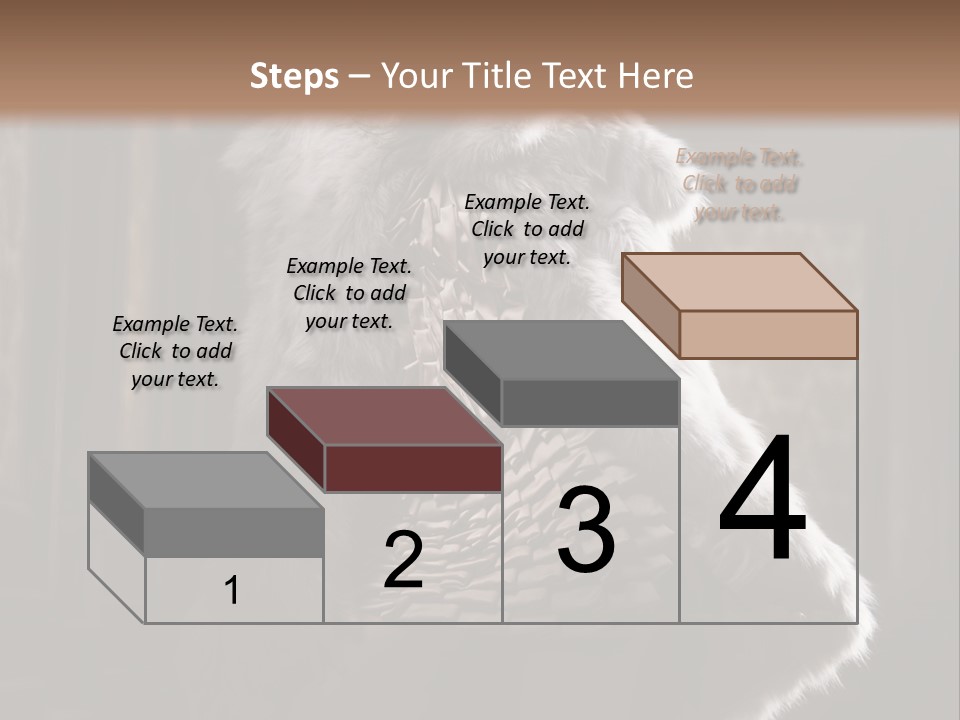 Steps – Your Title Text Here

Example Text. Click to add your text.

Example Text. Click to add your text.

Example Text. Click to add your text.

Example Text. Click to add your text.

1

2

3

4